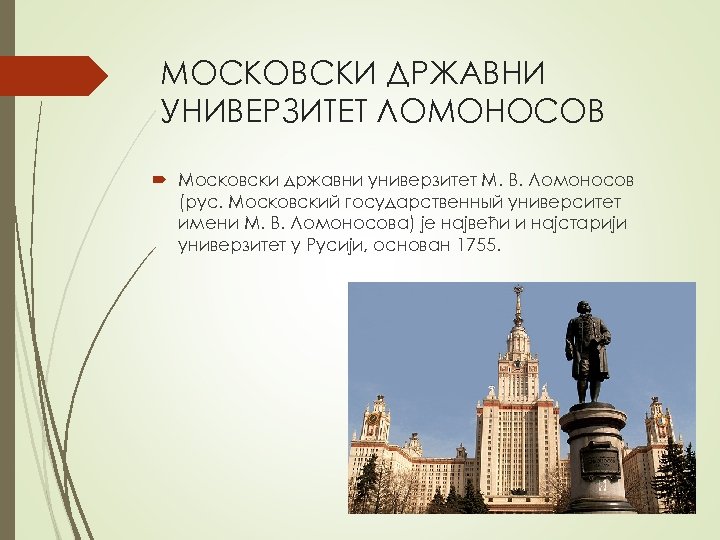 МОСКОВСКИ ДРЖАВНИ УНИВЕРЗИТЕТ ЛОМОНОСОВ

Московски државни универзитет М. В. Ломоносов (рус. Московский государственный университет имени М. В. Ломоносова) је највећи и најстарији универзитет у Русији, основан 1755.